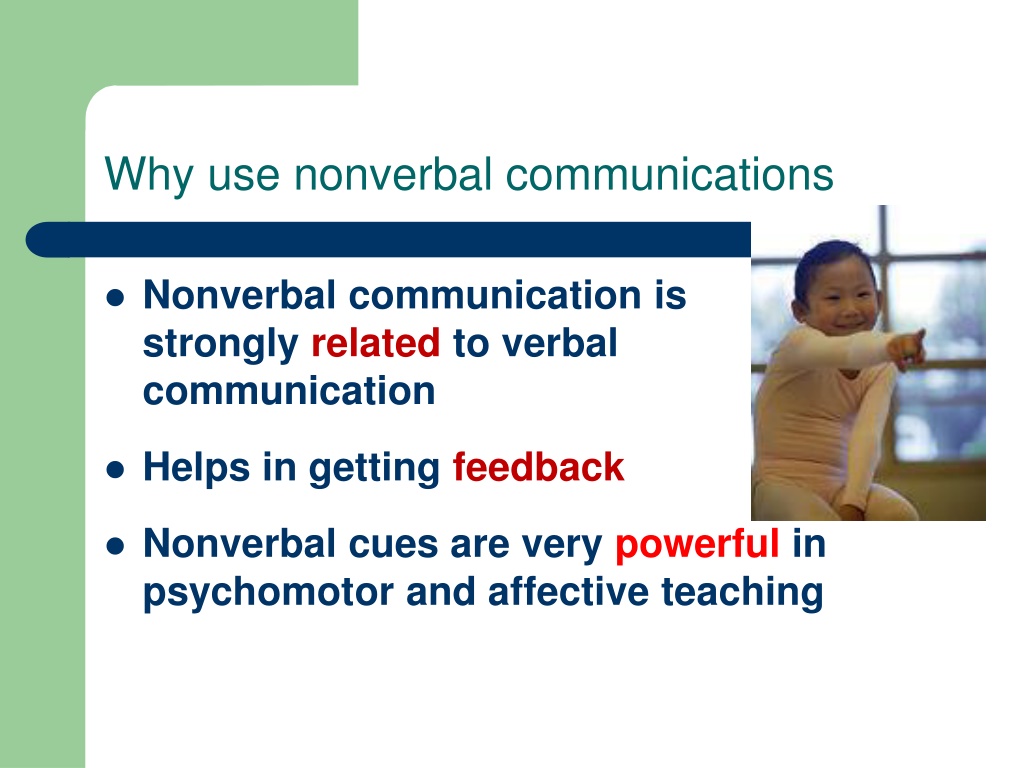 Why use nonverbal communications

- Nonverbal communication is strongly related to verbal communication
- Helps in getting feedback
- Nonverbal cues are very powerful in psychomotor and affective teaching